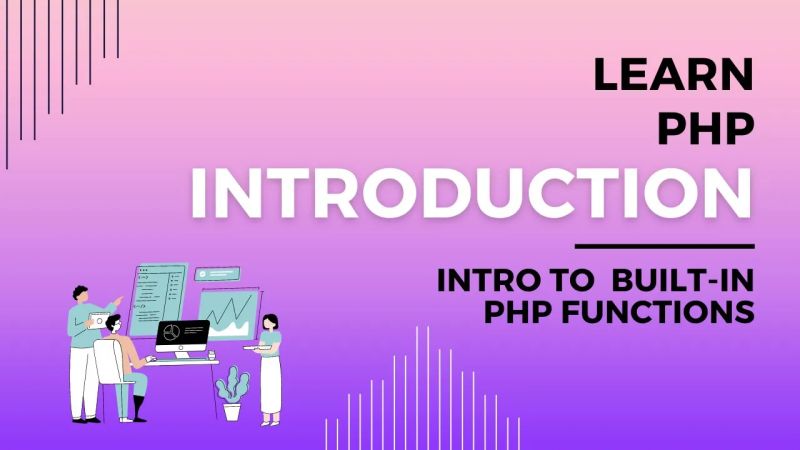 LEARN
PHP
INTRODUCTION

INTRO TO BUILT-IN PHP FUNCTIONS